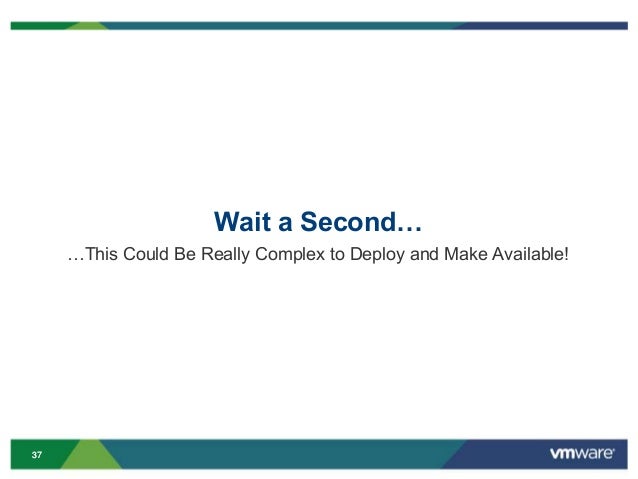 Wait a Second…

…This Could Be Really Complex to Deploy and Make Available!

37

vmware